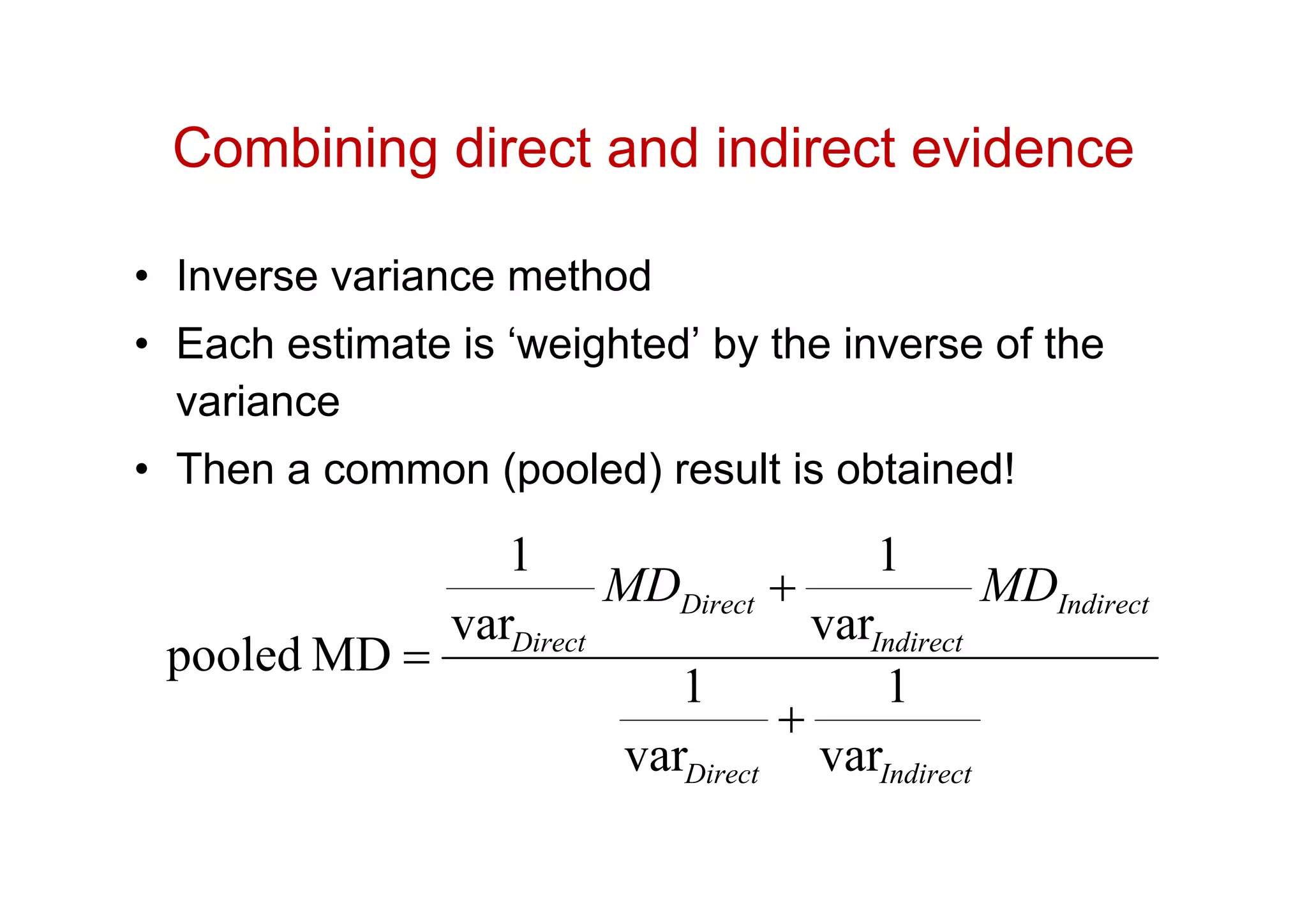 Combining direct and indirect evidence

• Inverse variance method
• Each estimate is ‘weighted’ by the inverse of the variance
• Then a common (pooled) result is obtained!

$\text{pooled MD} = \frac{\frac{1}{\text{var}_{Direct}} MD_{Direct} + \frac{1}{\text{var}_{Indirect}} MD_{Indirect}}{\frac{1}{\text{var}_{Direct}} + \frac{1}{\text{var}_{Indirect}}}$